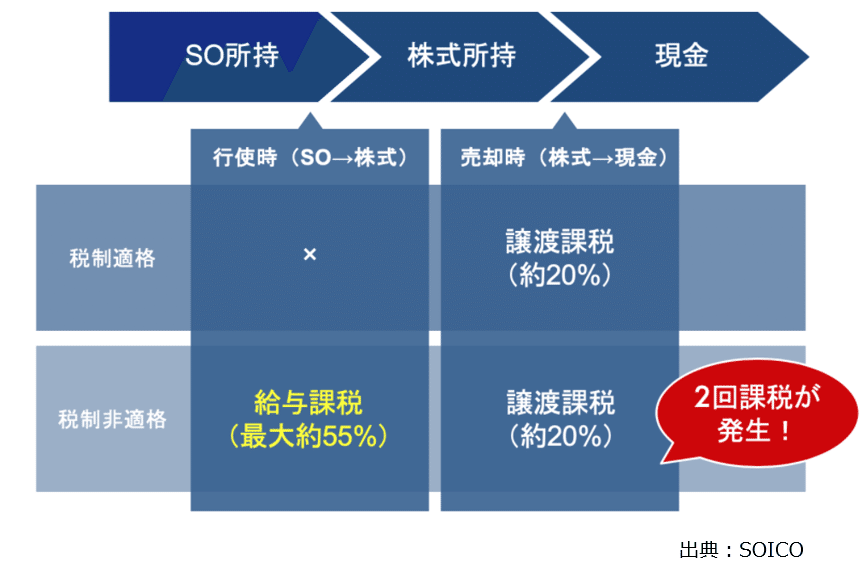 SO所持 株式所持 現金

|  | 行使時（SO→株式） | 売却時（株式→現金） |
|---|---|---|
| 税制適格 | × | 譲渡課税（約20%） |
| 税制非適格 | 給与課税（最大約55%） | 譲渡課税（約20%） |

2回課税が発生！

出典：SOICO